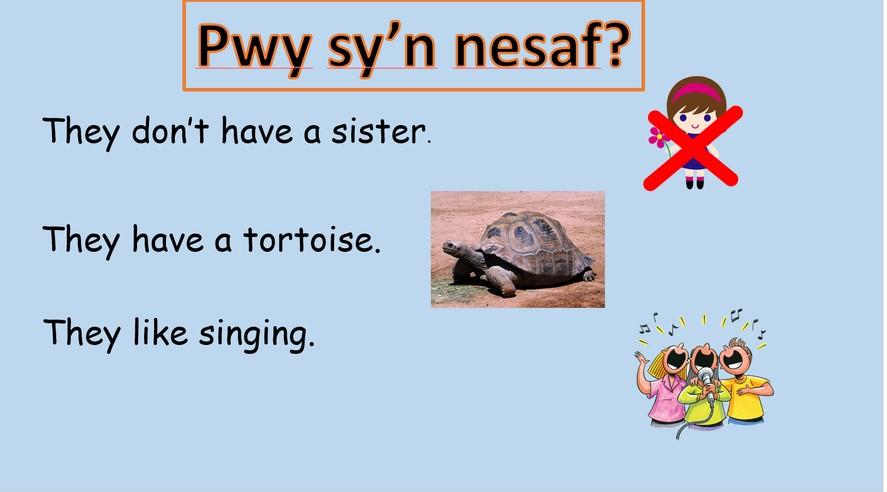 Pwy sy'n nesaf?

They don't have a sister.

They have a tortoise.

They like singing.